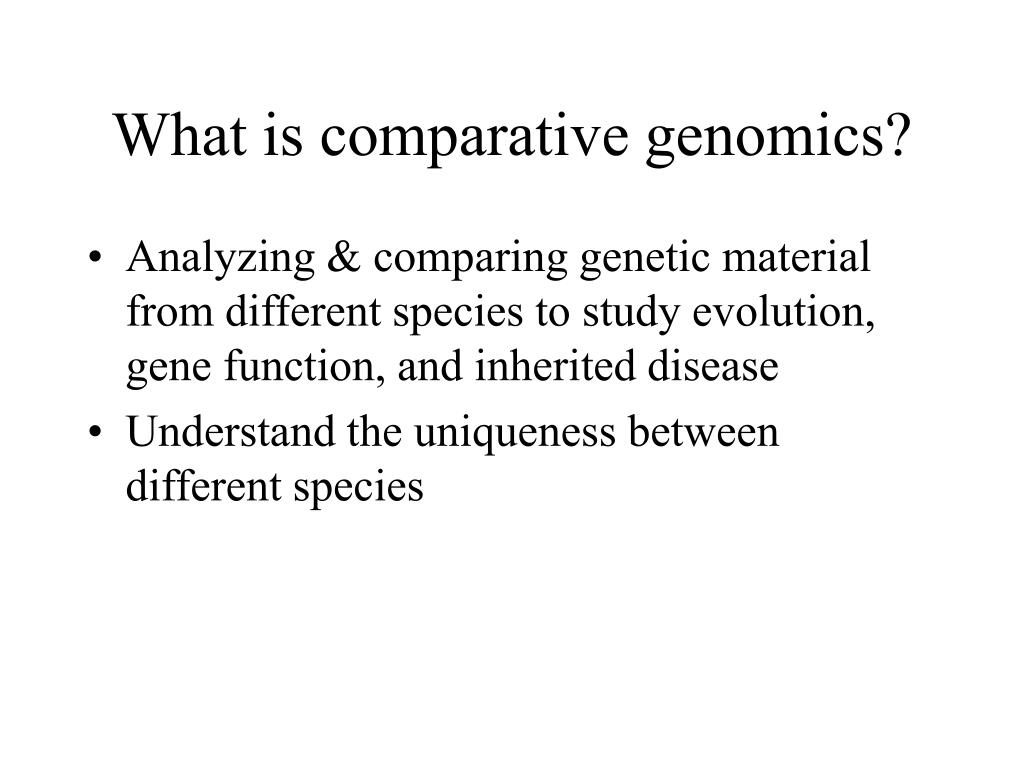 What is comparative genomics?

• Analyzing & comparing genetic material from different species to study evolution, gene function, and inherited disease

• Understand the uniqueness between different species